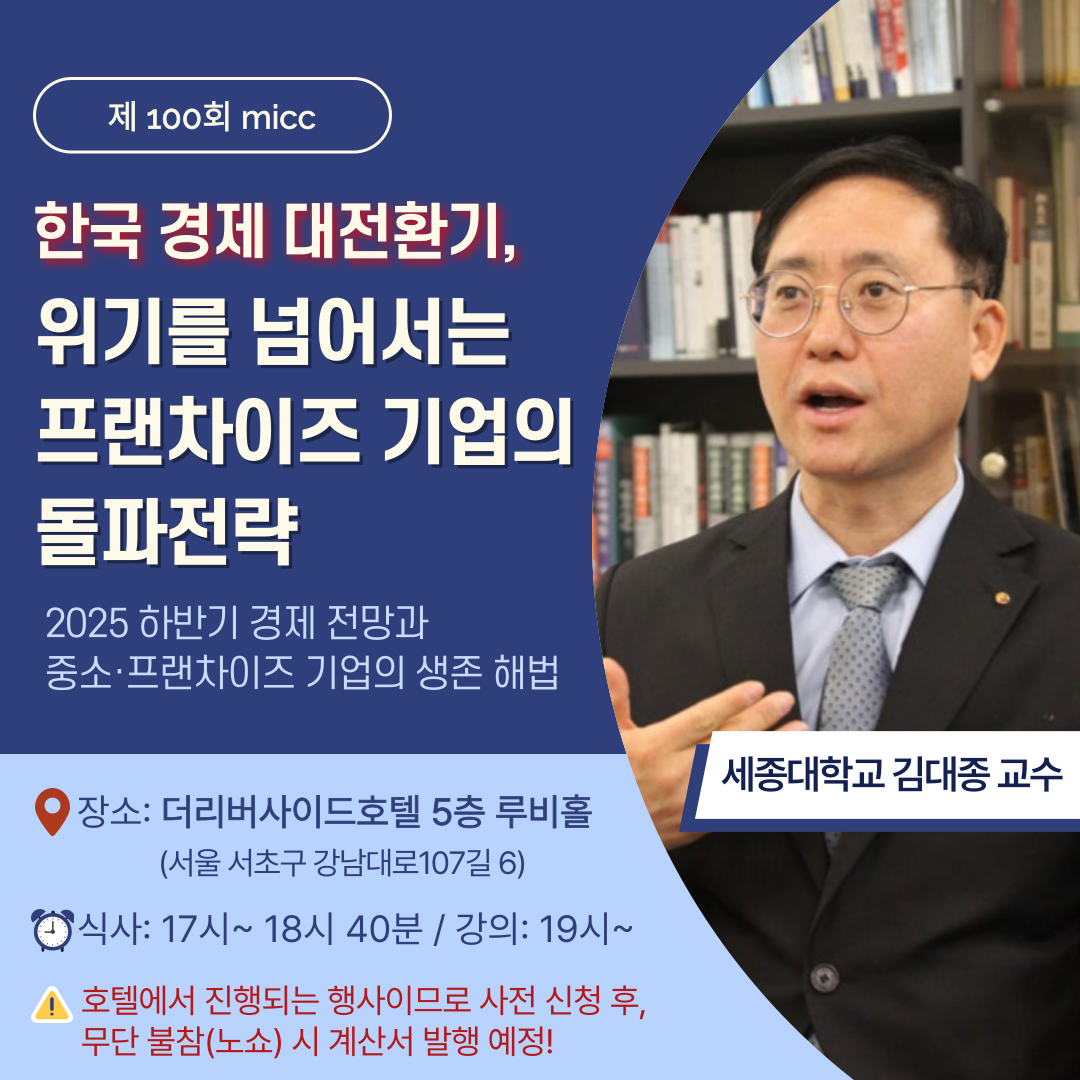 제 100회 micc

한국 경제 대전환기,
위기를 넘어서는
프랜차이즈 기업의
돌파전략

2025 하반기 경제 전망과
중소·프랜차이즈 기업의 생존 해법

세종대학교 김대종 교수

장소: 더리버사이드호텔 5층 루비홀
(서울 서초구 강남대로107길 6)

식사: 17시~ 18시 40분 / 강의: 19시~

호텔에서 진행되는 행사이므로 사전 신청 후,
무단 불참(노쇼) 시 계산서 발행 예정!